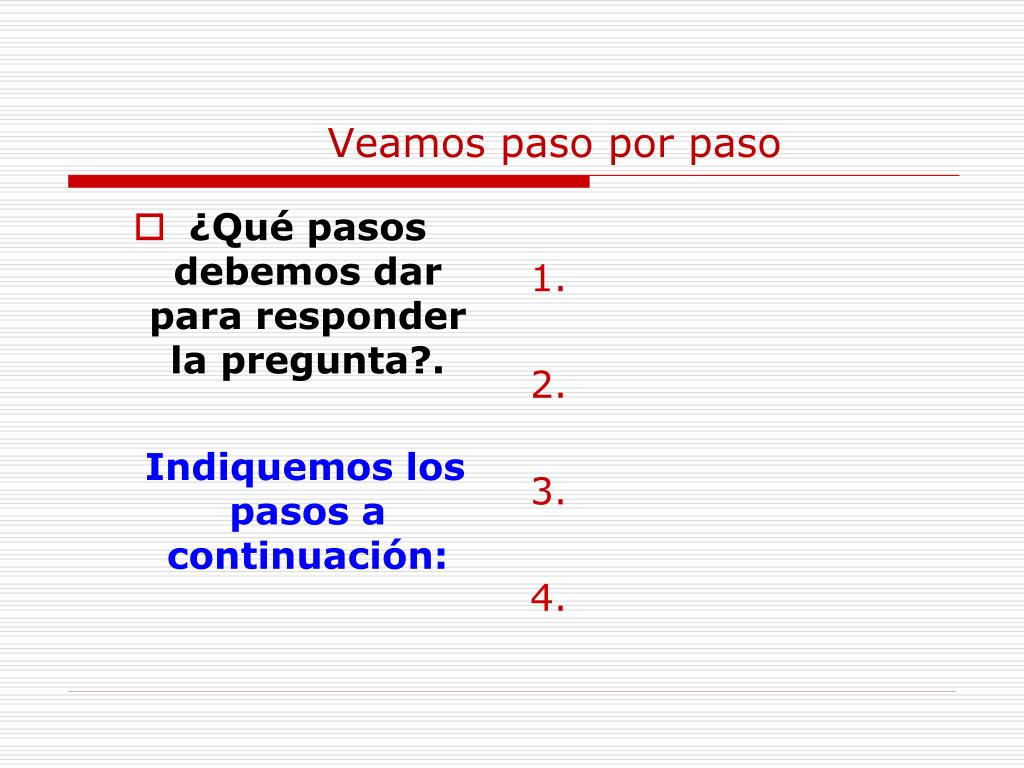 Veamos paso por paso

¿Qué pasos debemos dar para responder la pregunta?.

Indiquemos los pasos a continuación:

1.

2.

3.

4.